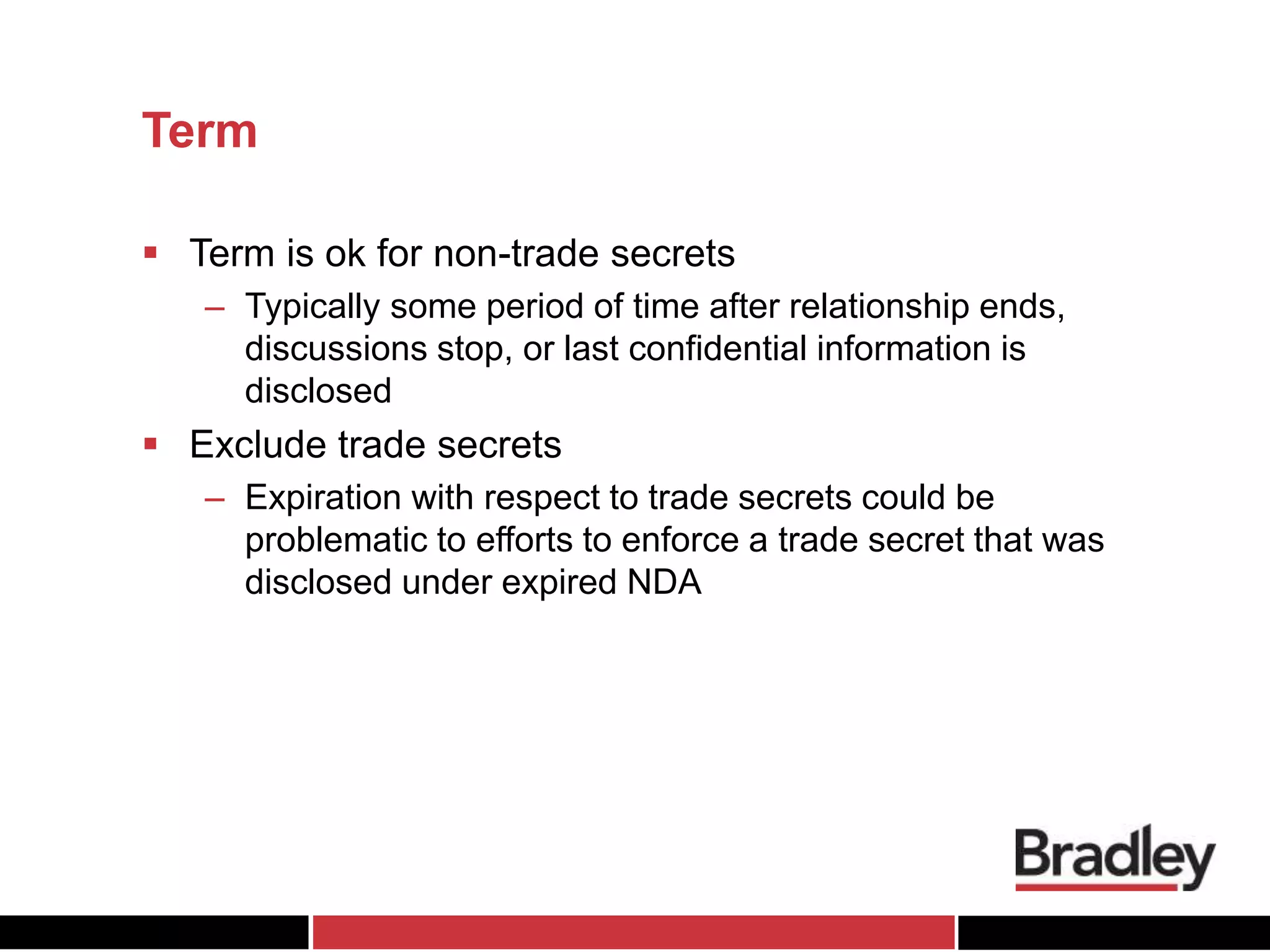 Term

▪ Term is ok for non-trade secrets
– Typically some period of time after relationship ends, discussions stop, or last confidential information is disclosed

▪ Exclude trade secrets
– Expiration with respect to trade secrets could be problematic to efforts to enforce a trade secret that was disclosed under expired NDA

Bradley